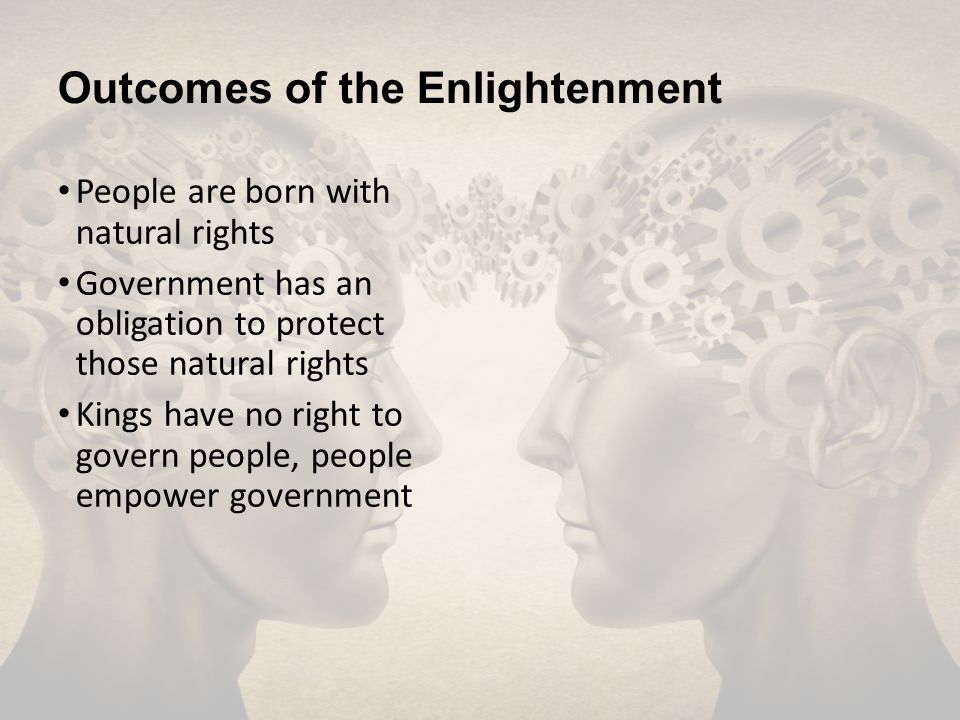 Outcomes of the Enlightenment

• People are born with natural rights
• Government has an obligation to protect those natural rights
• Kings have no right to govern people, people empower government